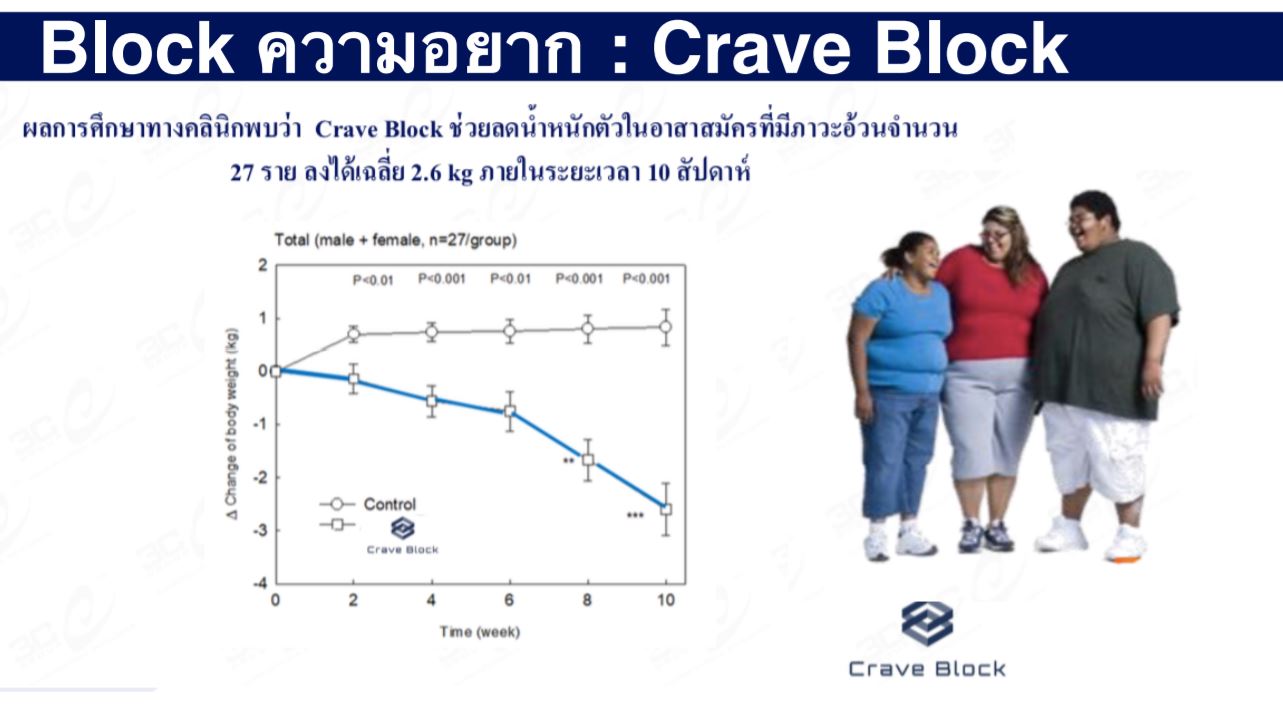 Block ความอยาก : Crave Block

ผลการศึกษาทางคลินิกพบว่า Crave Block ช่วยลดน้ำหนักตัวในอาสาสมัครที่มีภาวะอ้วนจำนวน 27 ราย ลงได้เฉลี่ย 2.6 kg ภายในระยะเวลา 10 สัปดาห์

Total (male + female, n=27/group)

P<0.01 P<0.001 P<0.01 P<0.001 P<0.001

2
1
0
-1
-2
-3
-4

Δ Change of body weight (kg)

**
***

Control
Crave Block

0 2 4 6 8 10

Time (week)

Crave Block